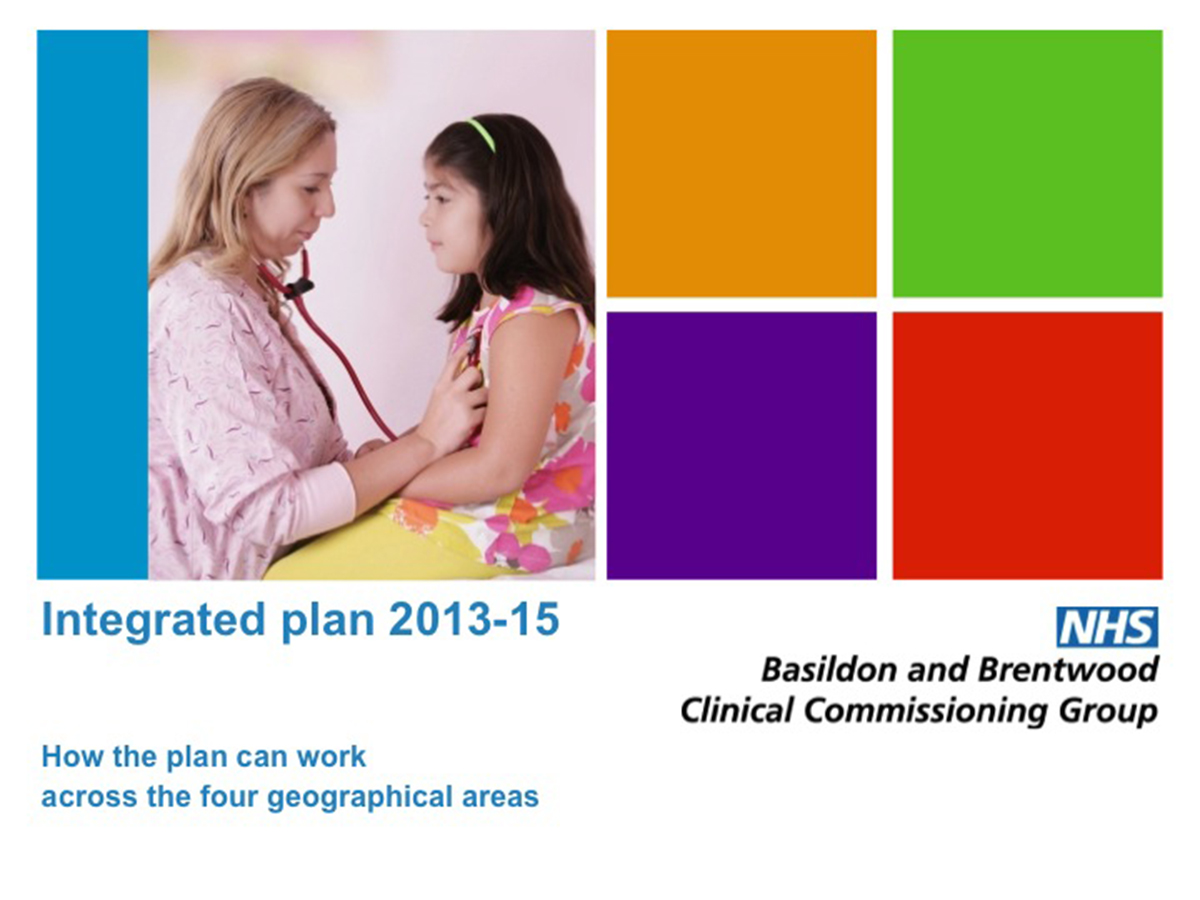 Integrated plan 2013-15

NHS
Basildon and Brentwood
Clinical Commissioning Group

How the plan can work
across the four geographical areas